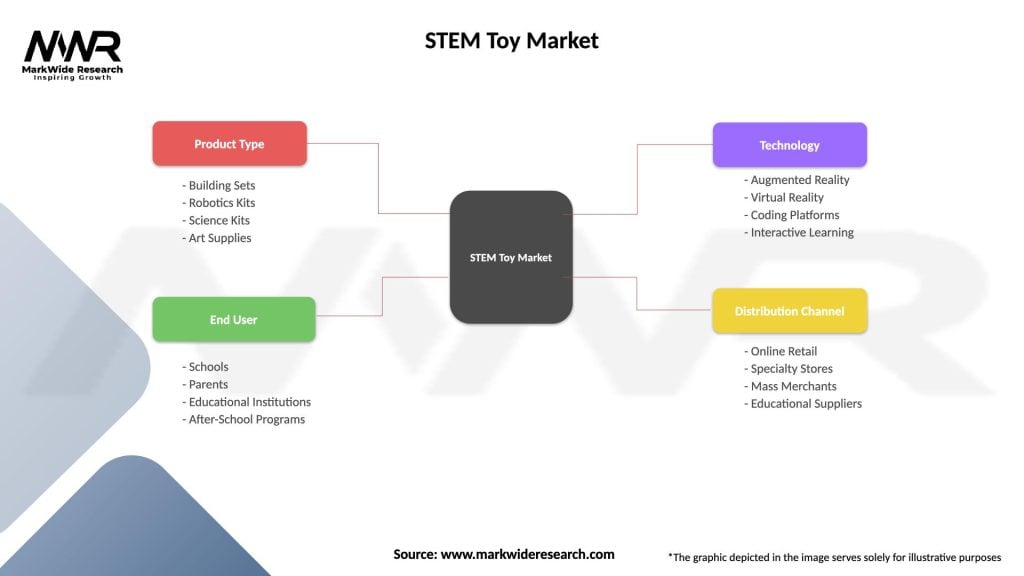 MWR
MarkWide Research
Inspiring Growth

STEM Toy Market

Product Type

- Building Sets
- Robotics Kits
- Science Kits
- Art Supplies

End User

- Schools
- Parents
- Educational Institutions
- After-School Programs

STEM Toy Market

Technology

- Augmented Reality
- Virtual Reality
- Coding Platforms
- Interactive Learning

Distribution Channel

- Online Retail
- Specialty Stores
- Mass Merchants
- Educational Suppliers

Source: www.markwideresearch.com

*The graphic depicted in the image serves solely for illustrative purposes